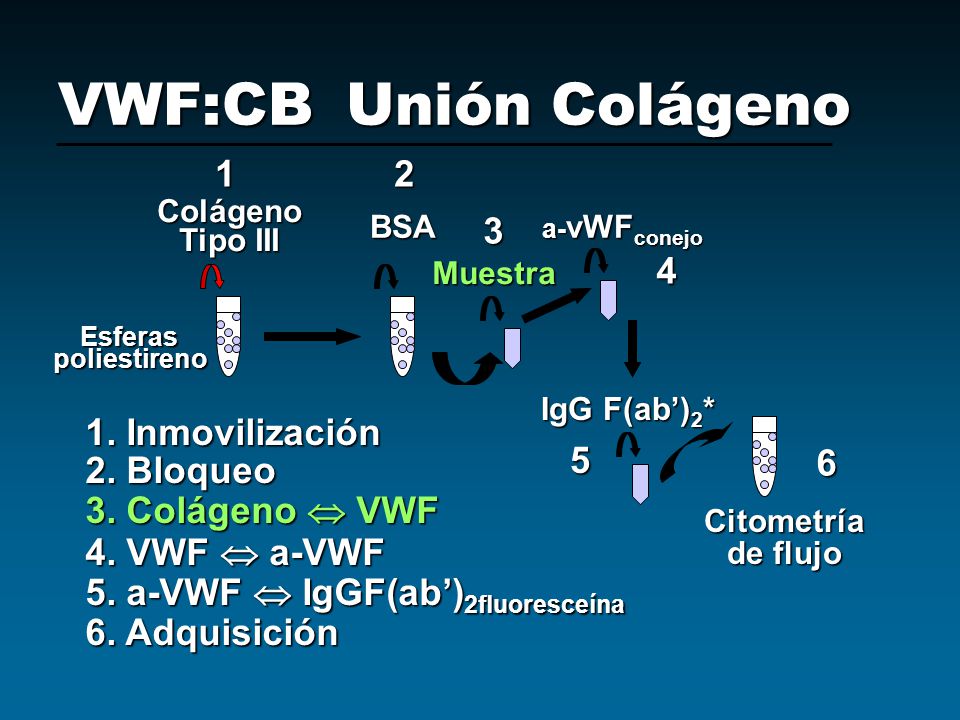 VWF:CB Unión Colágeno

1
Colágeno
Tipo III

2
BSA

3
Muestra

a-vWF$_{conejo}$

4

Esferas
poliestireno

IgG F(ab')$_2$*

5

6

Citometría
de flujo

1. Inmovilización
2. Bloqueo
3. Colágeno $\Leftrightarrow$ VWF
4. VWF $\Leftrightarrow$ a-VWF
5. a-VWF $\Leftrightarrow$ IgGF(ab')$_{2fluoresceína}$
6. Adquisición